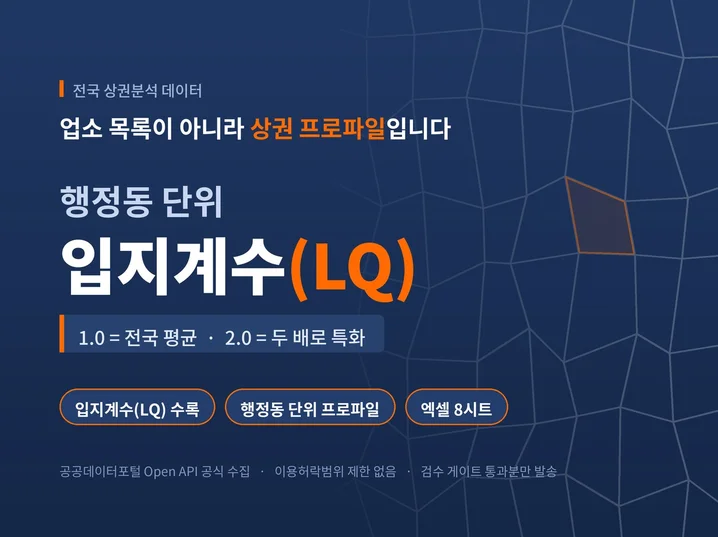 전국 상권분석 데이터

업소 목록이 아니라 상권 프로파일입니다

행정동 단위

입지계수(LQ)

1.0 = 전국 평균 · 2.0 = 두 배로 특화

입지계수(LQ) 수록

행정동 단위 프로파일

엑셀 8시트

공공데이터포털 Open API 공식 수집 · 이용허락범위 제한 없음 · 검수 게이트 통과분만 발송